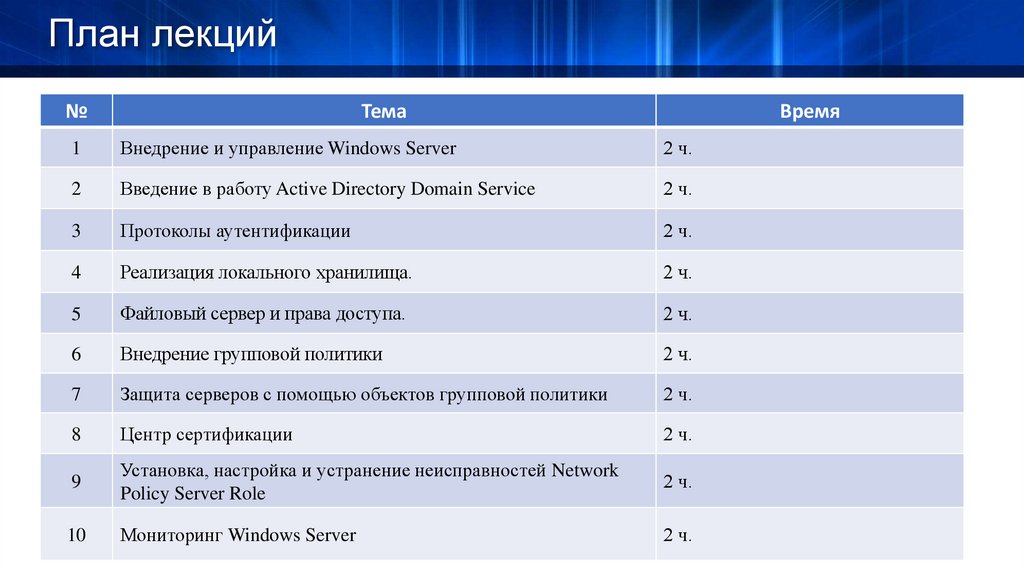 План лекций

| № | Тема | Время |
|---|---|---|
| 1 | Внедрение и управление Windows Server | 2 ч. |
| 2 | Введение в работу Active Directory Domain Service | 2 ч. |
| 3 | Протоколы аутентификации | 2 ч. |
| 4 | Реализация локального хранилища. | 2 ч. |
| 5 | Файловый сервер и права доступа. | 2 ч. |
| 6 | Внедрение групповой политики | 2 ч. |
| 7 | Защита серверов с помощью объектов групповой политики | 2 ч. |
| 8 | Центр сертификации | 2 ч. |
| 9 | Установка, настройка и устранение неисправностей Network Policy Server Role | 2 ч. |
| 10 | Мониторинг Windows Server | 2 ч. |